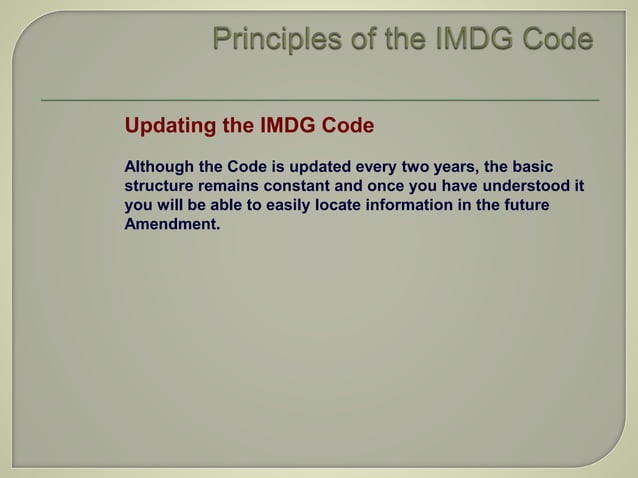 Principles of the IMDG Code

Updating the IMDG Code

Although the Code is updated every two years, the basic structure remains constant and once you have understood it you will be able to easily locate information in the future Amendment.